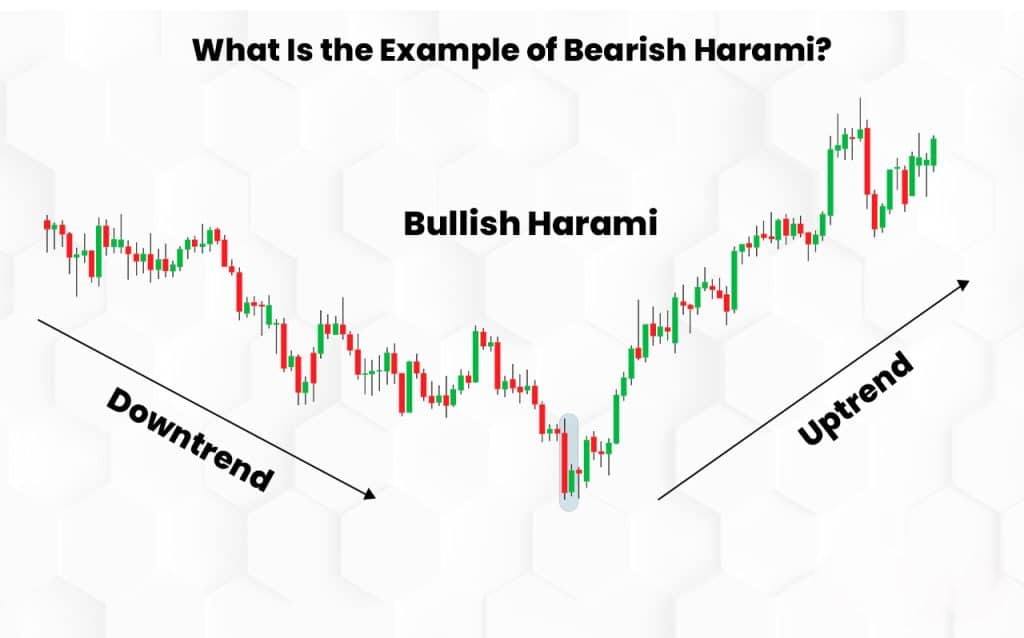 What Is the Example of Bearish Harami?

Bullish Harami

Downtrend

Uptrend